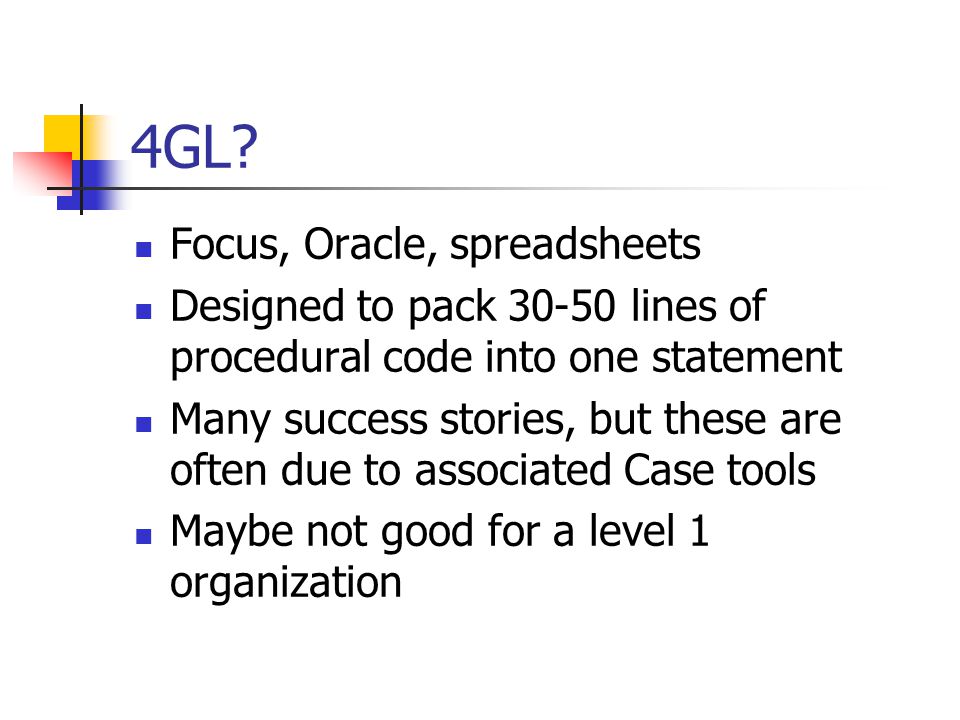 4GL?

- Focus, Oracle, spreadsheets
- Designed to pack 30-50 lines of procedural code into one statement
- Many success stories, but these are often due to associated Case tools
- Maybe not good for a level 1 organization